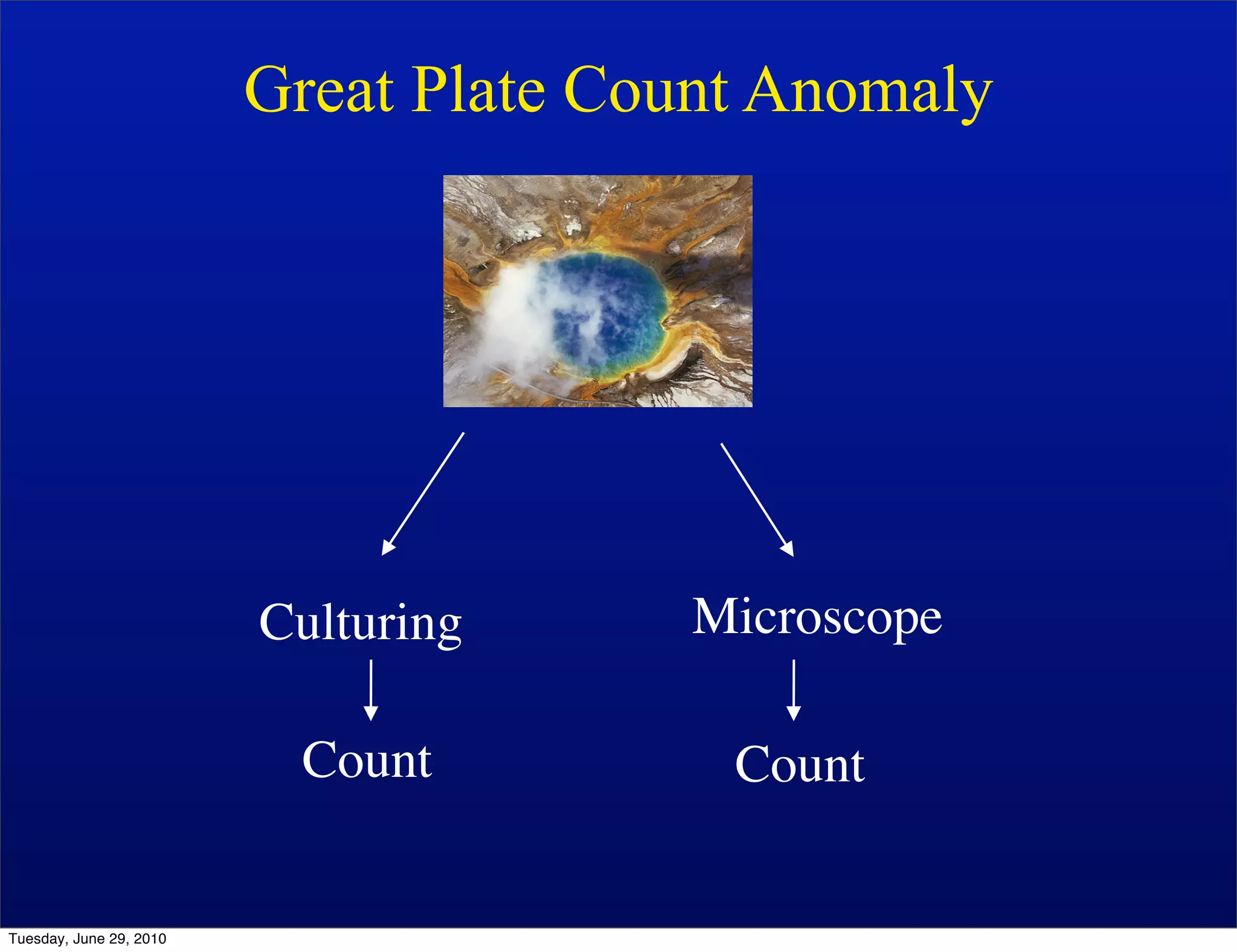 Great Plate Count Anomaly

Culturing

Count

Microscope

Count

Tuesday, June 29, 2010